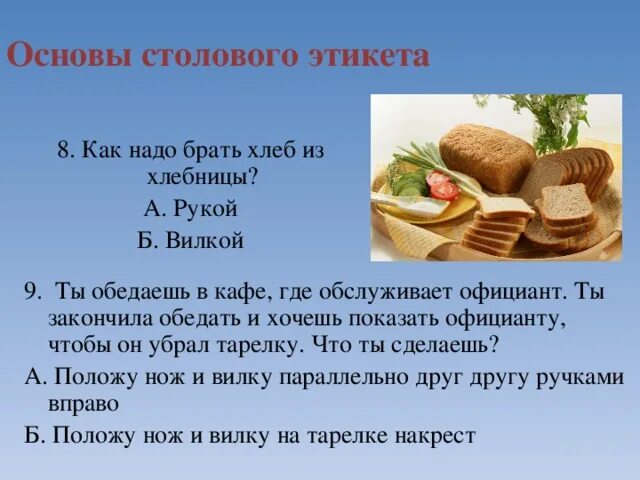 Основы столового этикета

8. Как надо брать хлеб из хлебницы?

А. Рукой

Б. Вилкой

9. Ты обедаешь в кафе, где обслуживает официант. Ты закончила обедать и хочешь показать официанту, чтобы он убрал тарелку. Что ты сделаешь?

А. Положу нож и вилку параллельно друг другу ручками вправо

Б. Положу нож и вилку на тарелке накрест